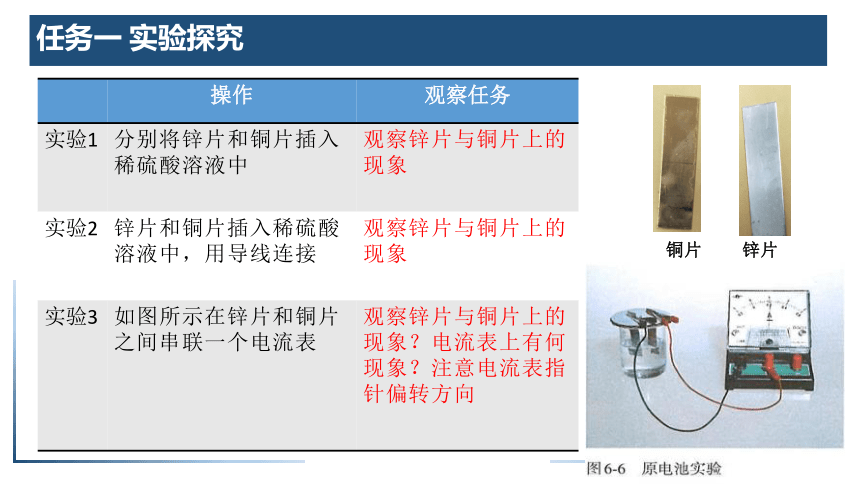 任务一 实验探究

|  | 操作 | 观察任务 |
|---|---|---|
| 实验1 | 分别将锌片和铜片插入稀硫酸溶液中 | 观察锌片与铜片上的现象 |
| 实验2 | 锌片和铜片插入稀硫酸溶液中，用导线连接 | 观察锌片与铜片上的现象 |
| 实验3 | 如图所示在锌片和铜片之间串联一个电流表 | 观察锌片与铜片上的现象？电流表上有何现象？注意电流表指针偏转方向 |

铜片 锌片

图6-6 原电池实验